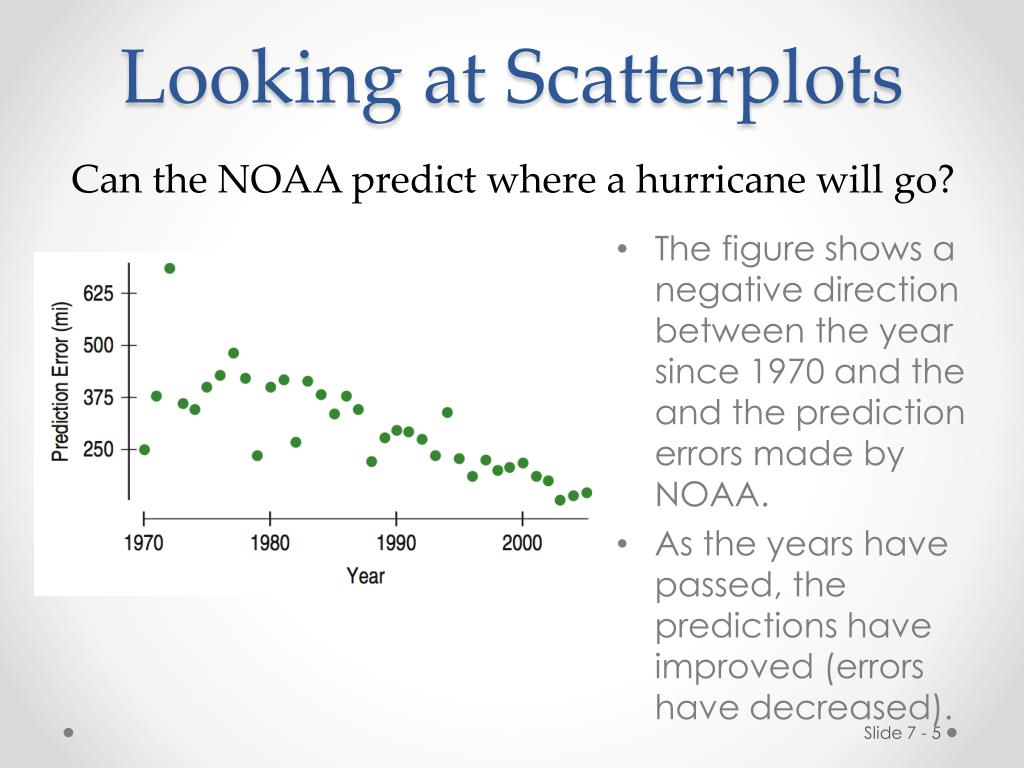 Looking at Scatterplots

Can the NOAA predict where a hurricane will go?

Prediction Error (mi)

625

500

375

250

1970

1980

1990

2000

Year

• The figure shows a negative direction between the year since 1970 and the and the prediction errors made by NOAA.

• As the years have passed, the predictions have improved (errors have decreased).

Slide 7 - 5